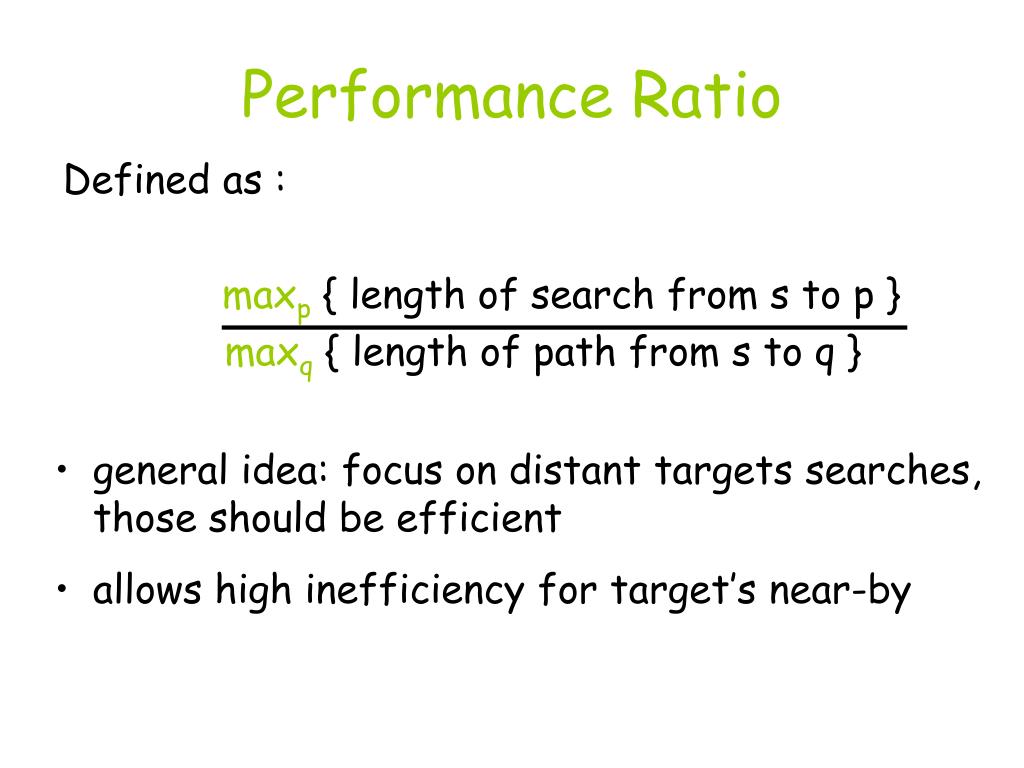 Performance Ratio

Defined as :

$\frac{\max_p \{ \text{ length of search from s to p } \}}{\max_q \{ \text{ length of path from s to q } \}}$

• general idea: focus on distant targets searches, those should be efficient

• allows high inefficiency for target's near-by